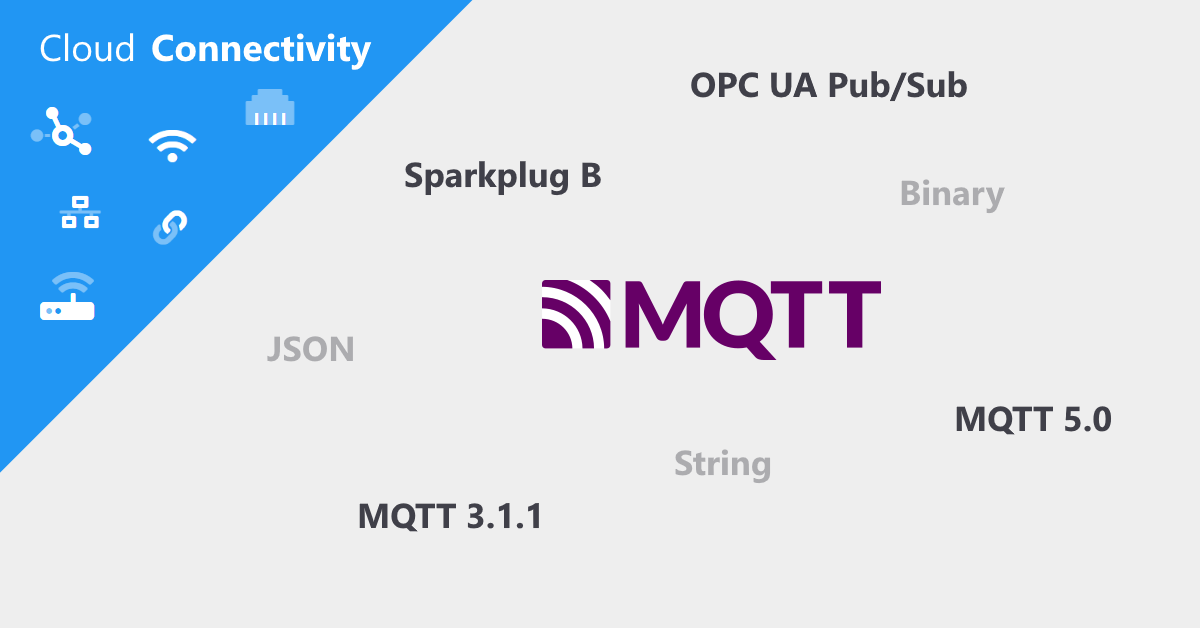 Cloud Connectivity

OPC UA Pub/Sub

Sparkplug B

Binary

MQTT

JSON

MQTT 5.0

String

MQTT 3.1.1